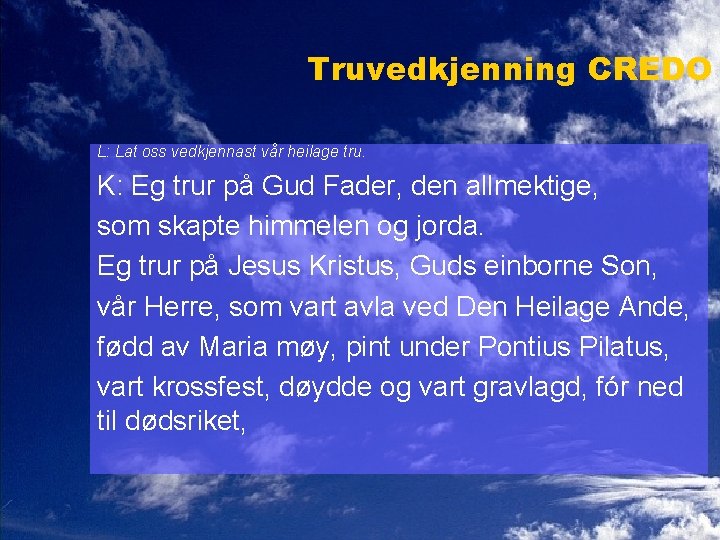 Truvedkjenning CREDO

L: Lat oss vedkjennast vår heilage tru.

K: Eg trur på Gud Fader, den allmektige, som skapte himmelen og jorda.
Eg trur på Jesus Kristus, Guds einborne Son, vår Herre, som vart avla ved Den Heilage Ande, fødd av Maria møy, pint under Pontius Pilatus, vart krossfest, døydde og vart gravlagd, fór ned til dødsriket,